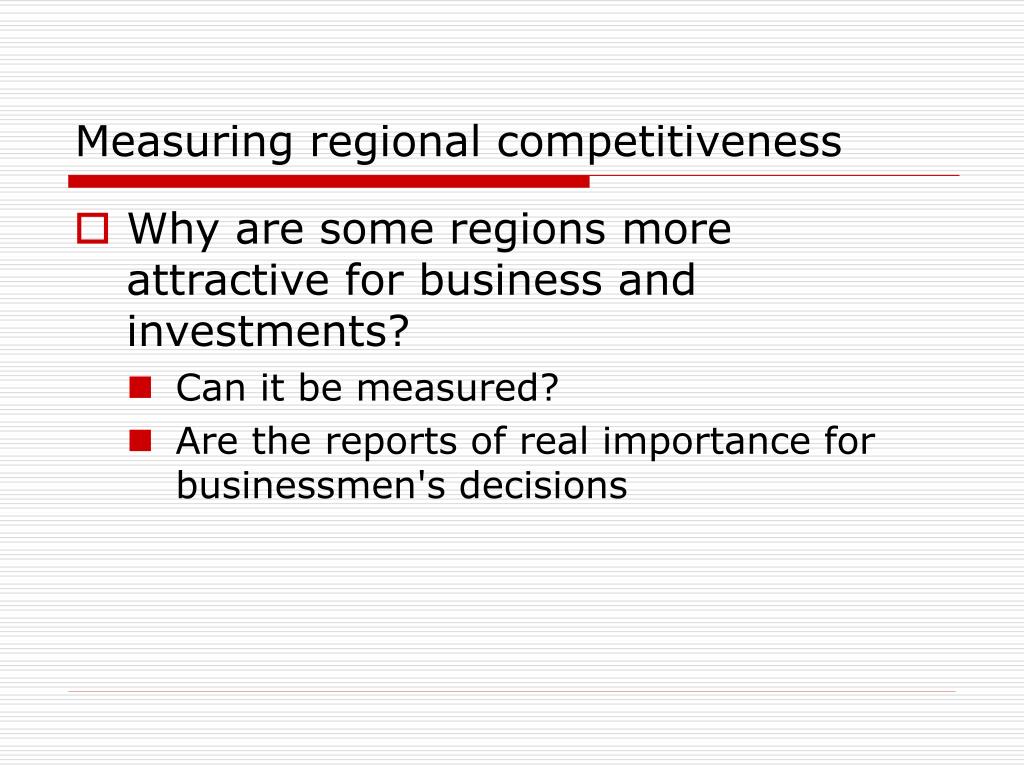 Measuring regional competitiveness

Why are some regions more attractive for business and investments?

Can it be measured?

Are the reports of real importance for businessmen's decisions